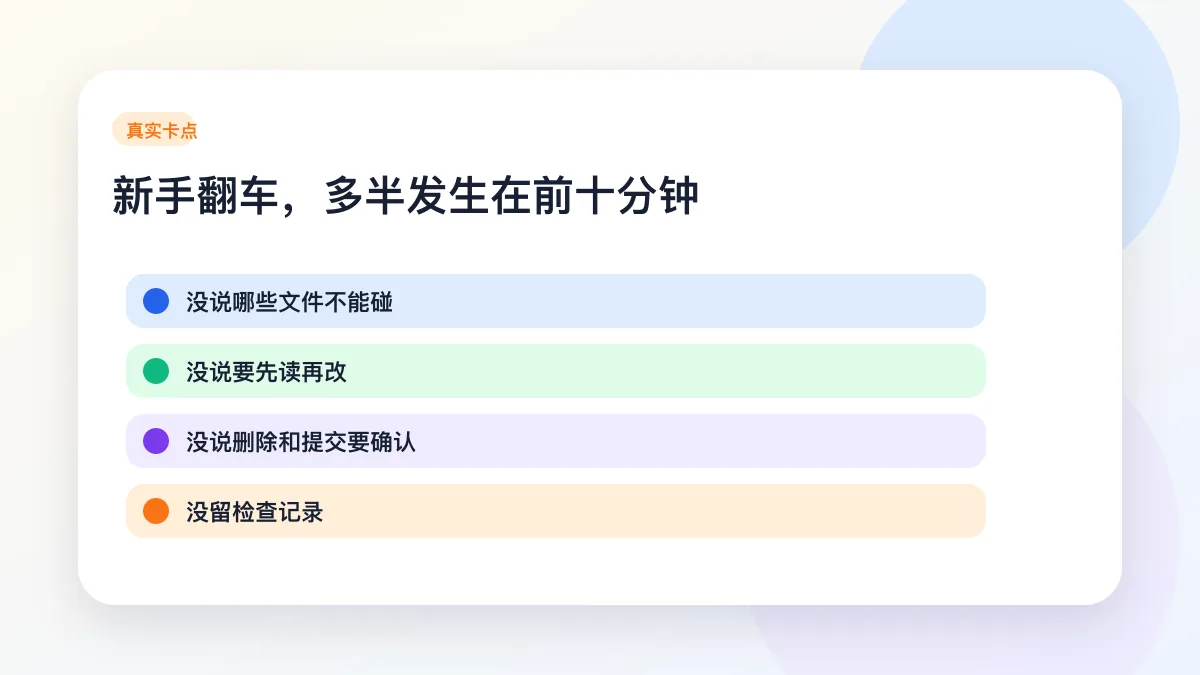 真实卡点

新手翻车，多半发生在前十分钟

没说哪些文件不能碰

没说要先读再改

没说删除和提交要确认

没留检查记录